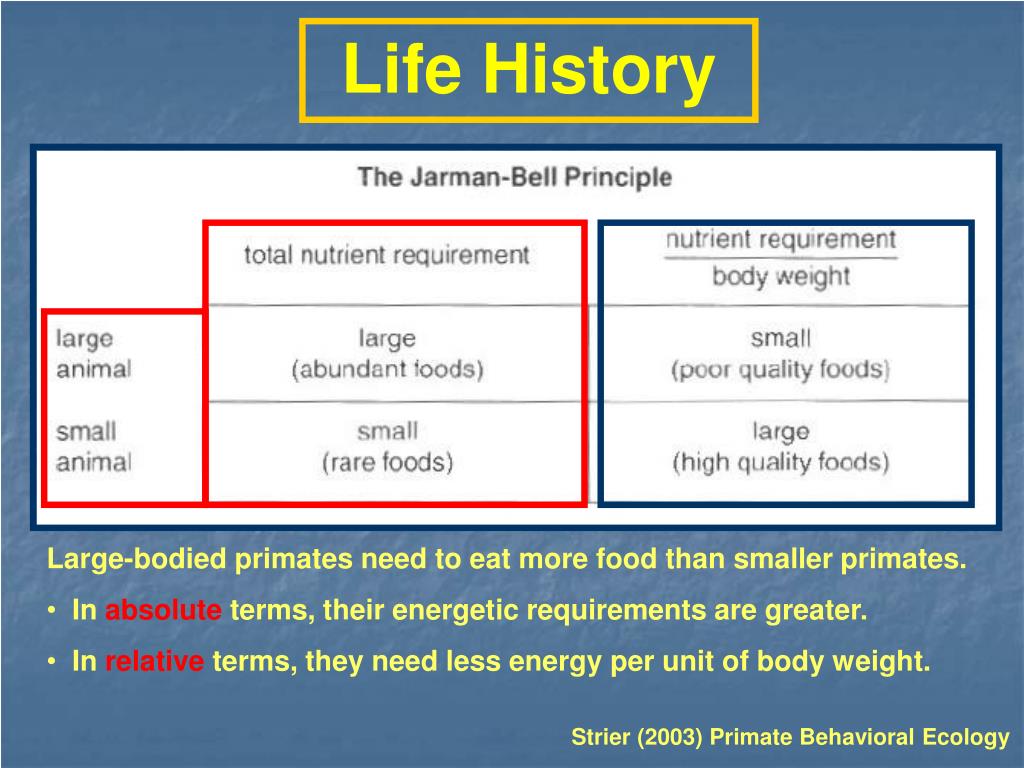 Life History

The Jarman-Bell Principle

| | total nutrient requirement | $\frac{\text{nutrient requirement}}{\text{body weight}}$ |
|---|---|---|
| large animal | large (abundant foods) | small (poor quality foods) |
| small animal | small (rare foods) | large (high quality foods) |

Large-bodied primates need to eat more food than smaller primates.

• In absolute terms, their energetic requirements are greater.

• In relative terms, they need less energy per unit of body weight.

Strier (2003) Primate Behavioral Ecology